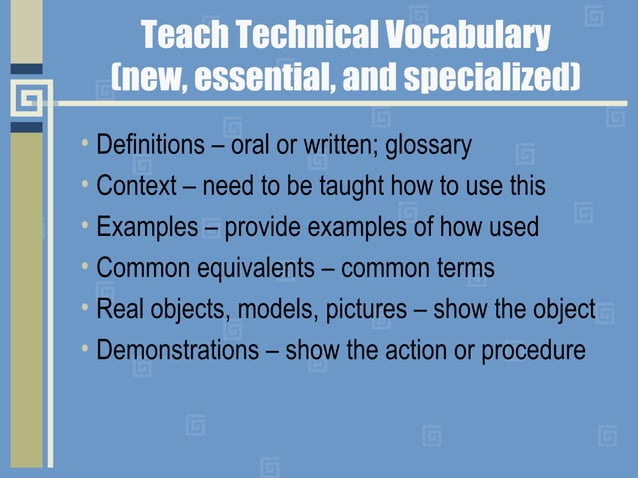 Teach Technical Vocabulary (new, essential, and specialized)

• Definitions – oral or written; glossary
• Context – need to be taught how to use this
• Examples – provide examples of how used
• Common equivalents – common terms
• Real objects, models, pictures – show the object
• Demonstrations – show the action or procedure